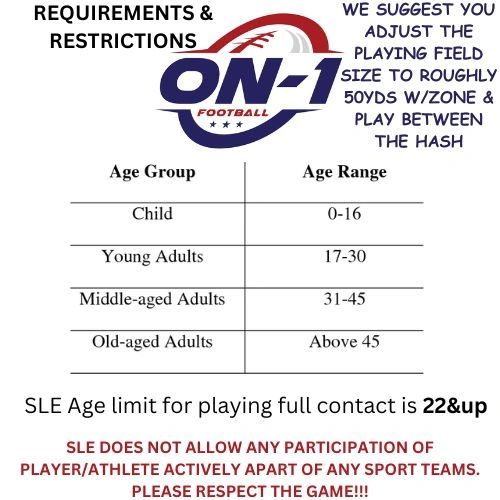 REQUIREMENTS & RESTRICTIONS

ON-1 FOOTBALL

WE SUGGEST YOU ADJUST THE PLAYING FIELD SIZE TO ROUGHLY 50YDS W/ZONE & PLAY BETWEEN THE HASH

| Age Group | Age Range |
|---|---|
| Child | 0-16 |
| Young Adults | 17-30 |
| Middle-aged Adults | 31-45 |
| Old-aged Adults | Above 45 |

SLE Age limit for playing full contact is 22&up

SLE DOES NOT ALLOW ANY PARTICIPATION OF PLAYER/ATHLETE ACTIVELY APART OF ANY SPORT TEAMS. PLEASE RESPECT THE GAME!!!